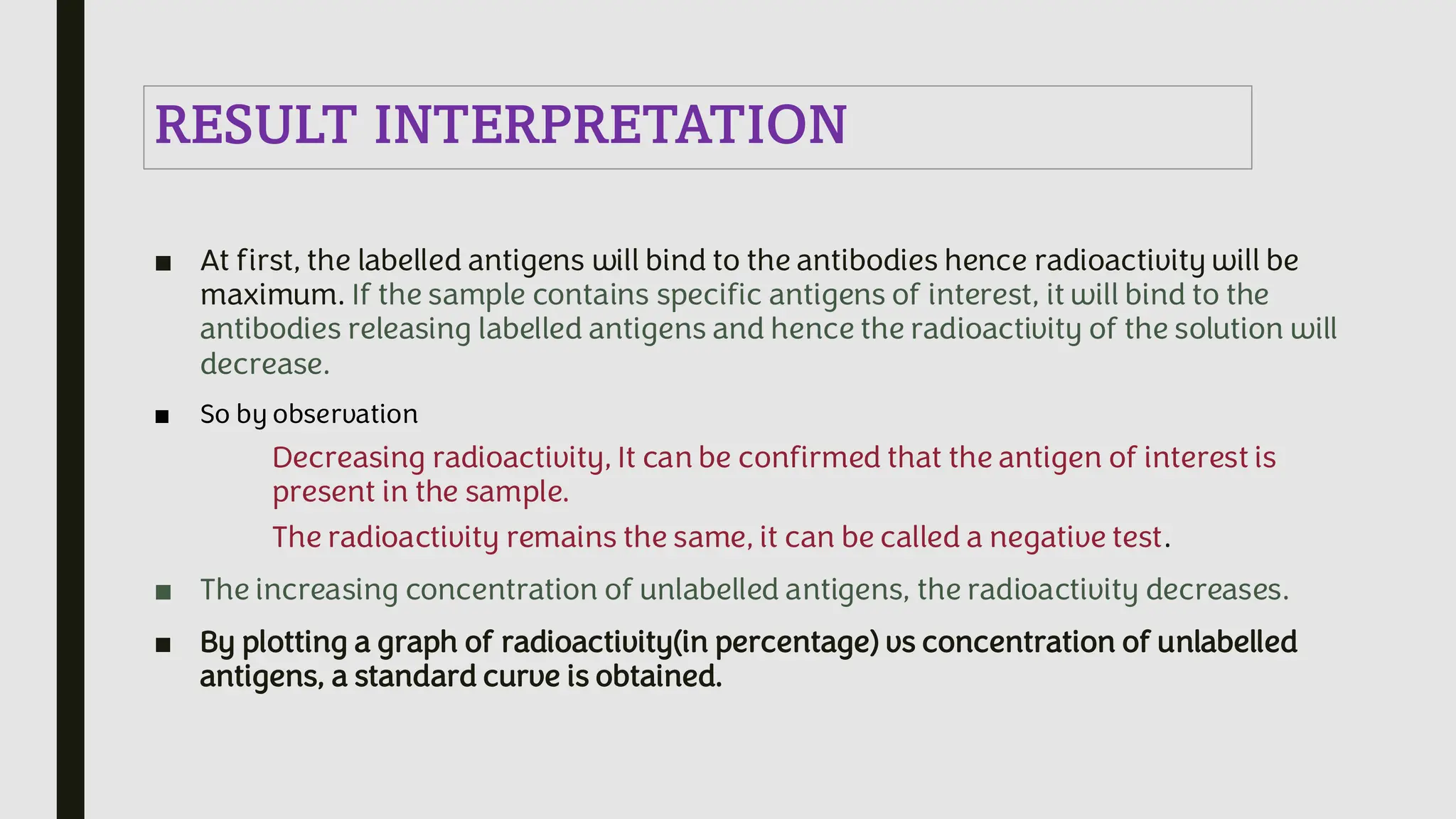 RESULT INTERPRETATION

■ At first, the labelled antigens will bind to the antibodies hence radioactivity will be maximum. If the sample contains specific antigens of interest, it will bind to the antibodies releasing labelled antigens and hence the radioactivity of the solution will decrease.

■ So by observation

Decreasing radioactivity, It can be confirmed that the antigen of interest is present in the sample.

The radioactivity remains the same, it can be called a negative test.

■ The increasing concentration of unlabelled antigens, the radioactivity decreases.

■ By plotting a graph of radioactivity(in percentage) vs concentration of unlabelled antigens, a standard curve is obtained.